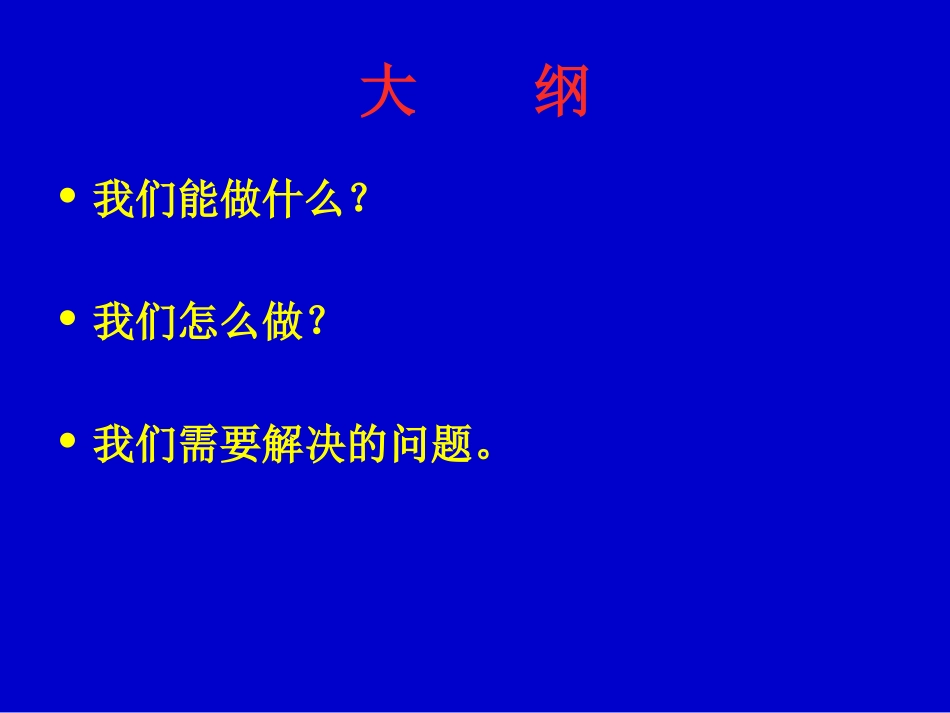 大　　纲

• 我们能做什么？

• 我们怎么做？

• 我们需要解决的问题。